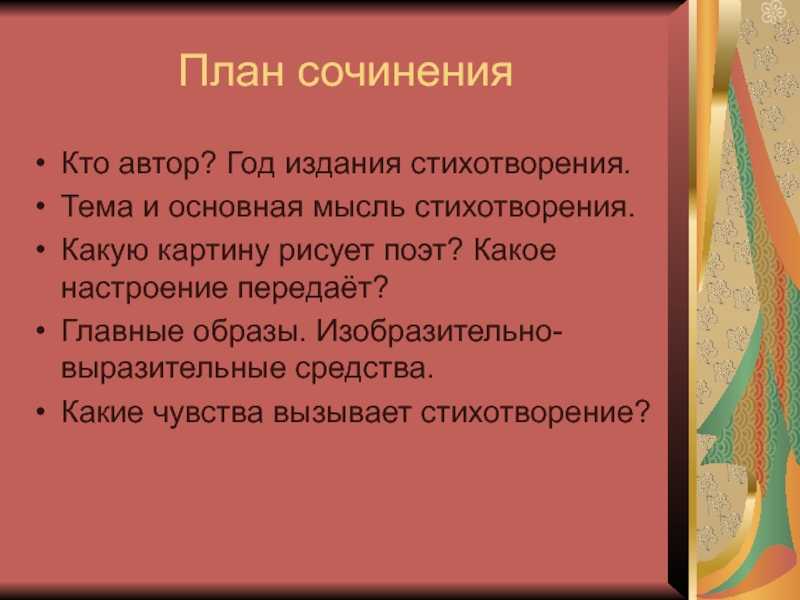 План сочинения

• Кто автор? Год издания стихотворения.
• Тема и основная мысль стихотворения.
• Какую картину рисует поэт? Какое настроение передаёт?
• Главные образы. Изобразительно-выразительные средства.
• Какие чувства вызывает стихотворение?